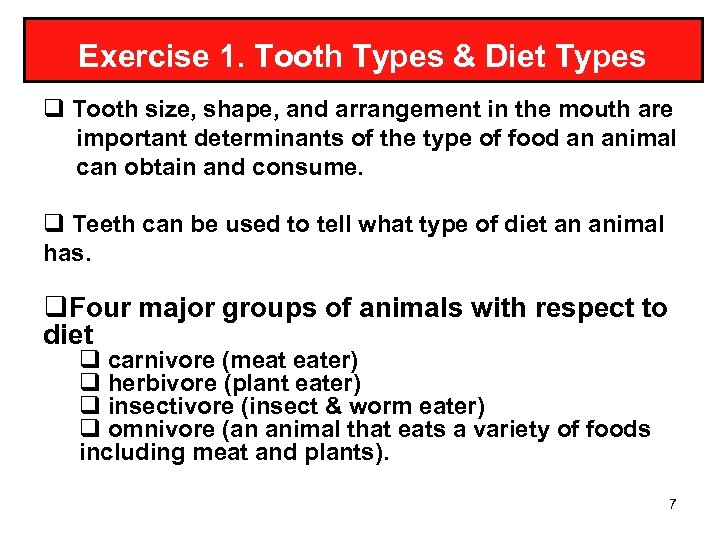 Exercise 1. Tooth Types & Diet Types

❑ Tooth size, shape, and arrangement in the mouth are important determinants of the type of food an animal can obtain and consume.

❑ Teeth can be used to tell what type of diet an animal has.

❑Four major groups of animals with respect to diet

❑ carnivore (meat eater)
❑ herbivore (plant eater)
❑ insectivore (insect & worm eater)
❑ omnivore (an animal that eats a variety of foods including meat and plants).

7